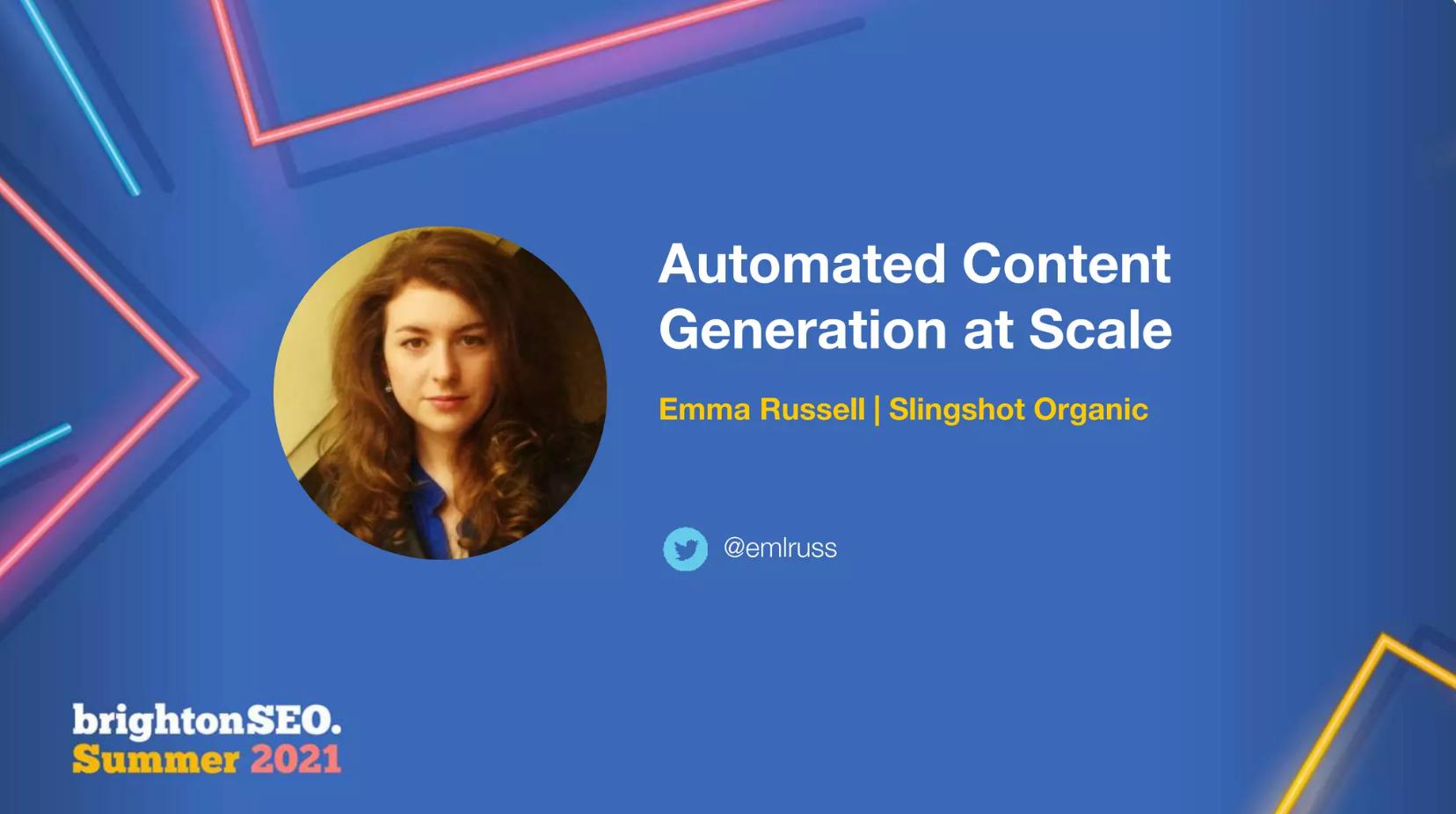 Automated Content Generation at Scale

Emma Russell | Slingshot Organic

@emlruss

brightonSEO.
Summer 2021